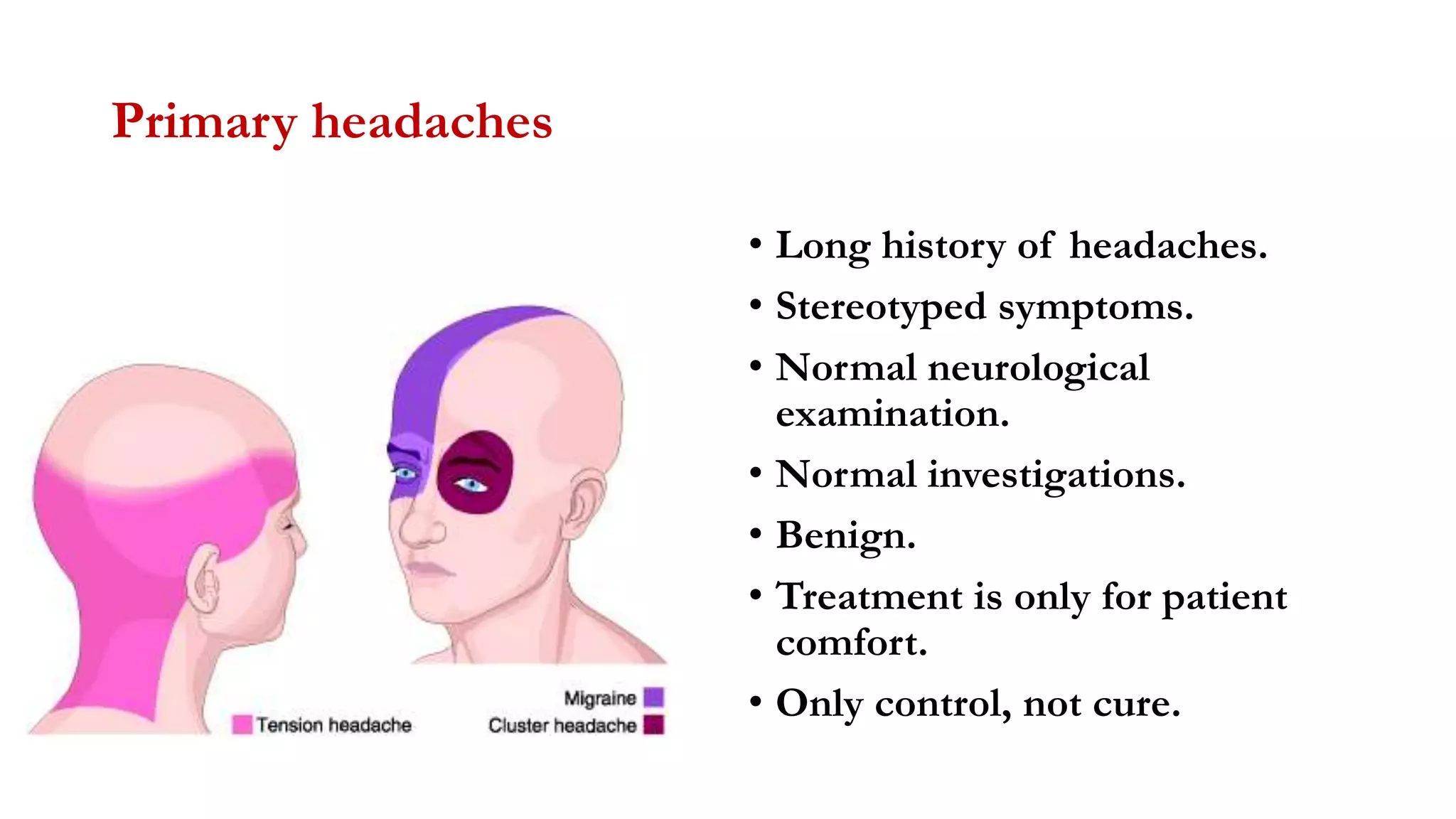 Primary headaches

Tension headache

Migraine

Cluster headache

• Long history of headaches.
• Stereotyped symptoms.
• Normal neurological examination.
• Normal investigations.
• Benign.
• Treatment is only for patient comfort.
• Only control, not cure.